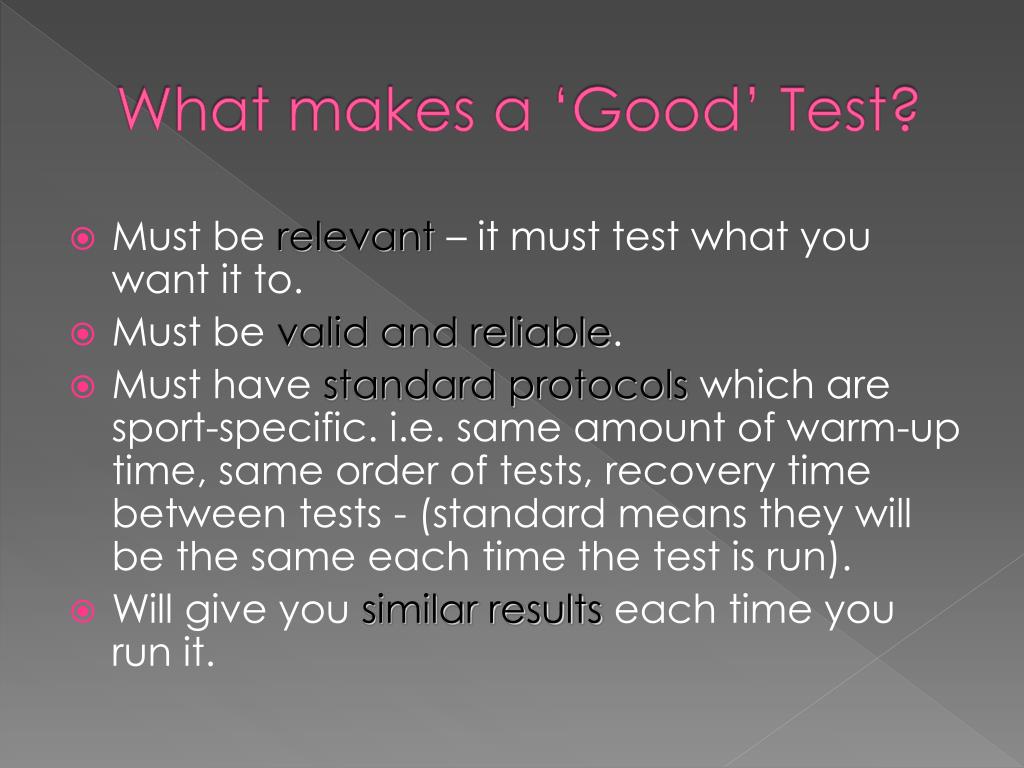 What makes a ‘Good’ Test?

Must be relevant – it must test what you want it to.

Must be valid and reliable.

Must have standard protocols which are sport-specific. i.e. same amount of warm-up time, same order of tests, recovery time between tests - (standard means they will be the same each time the test is run).

Will give you similar results each time you run it.